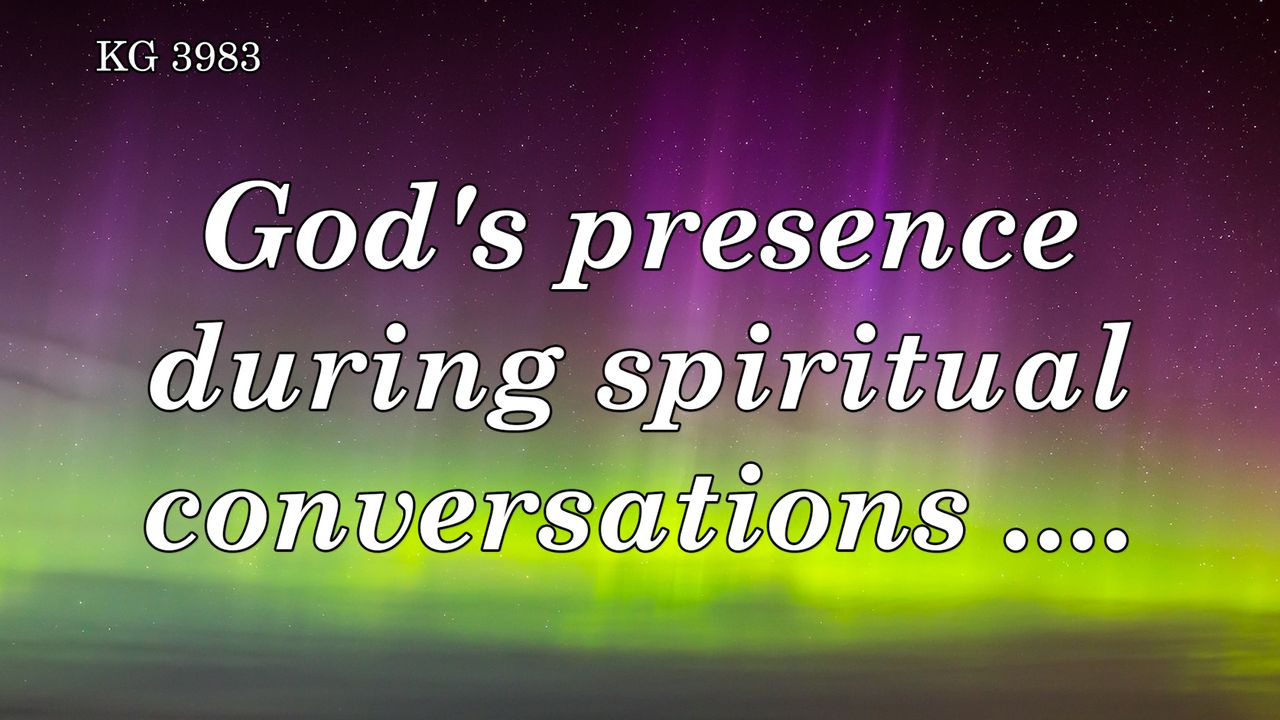 KG 3983

God's presence during spiritual conversations ....